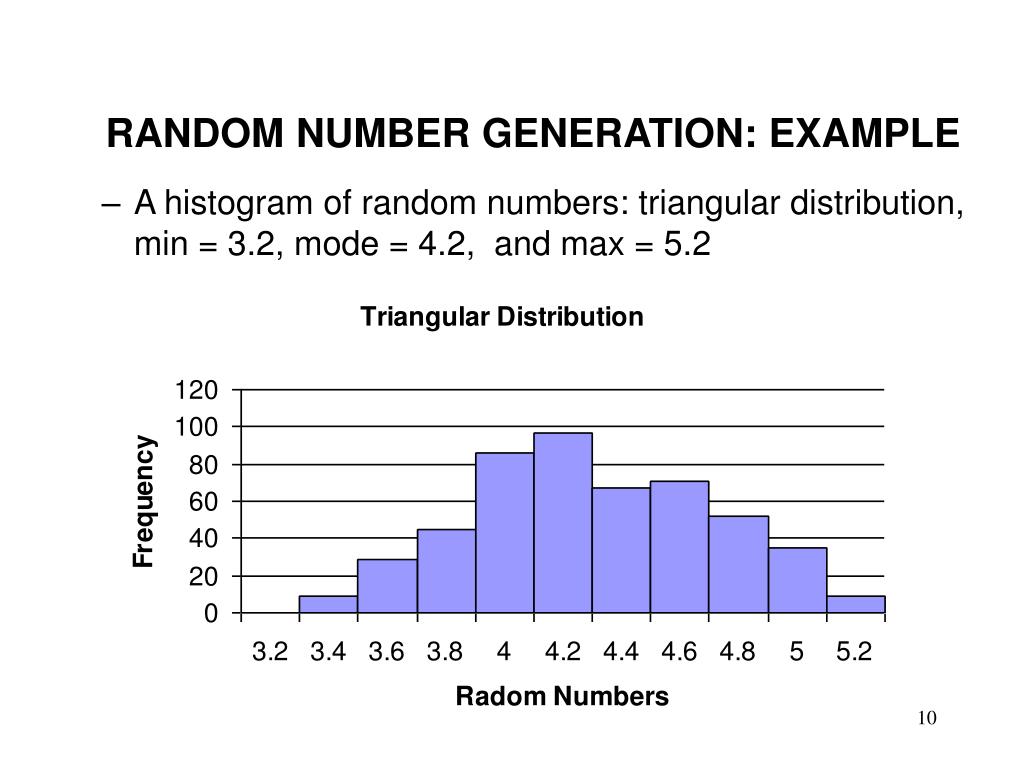 RANDOM NUMBER GENERATION: EXAMPLE

– A histogram of random numbers: triangular distribution, min = 3.2, mode = 4.2, and max = 5.2

Triangular Distribution

Frequency

120
100
80
60
40
20
0

3.2 3.4 3.6 3.8 4 4.2 4.4 4.6 4.8 5 5.2

Radom Numbers

10